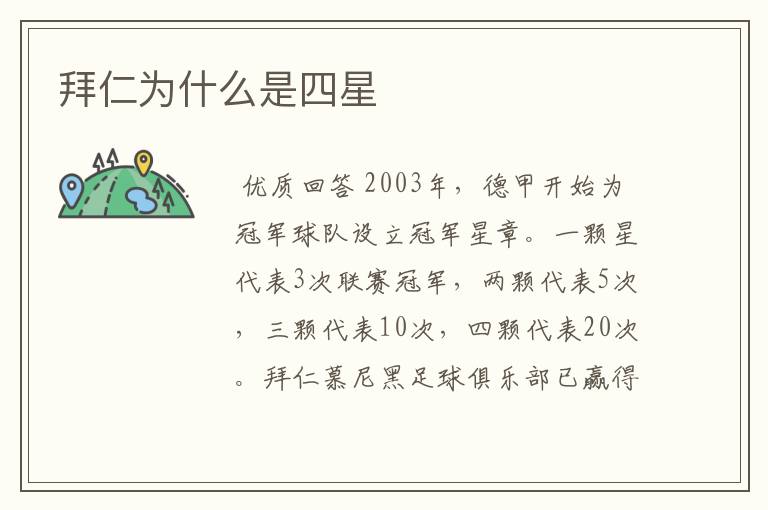 拜仁为什么是四星

优质回答 2003年，德甲开始为冠军球队设立冠军星章。一颗星代表3次联赛冠军，两颗代表5次，三颗代表10次，四颗代表20次。拜仁慕尼黑足球俱乐部已赢得